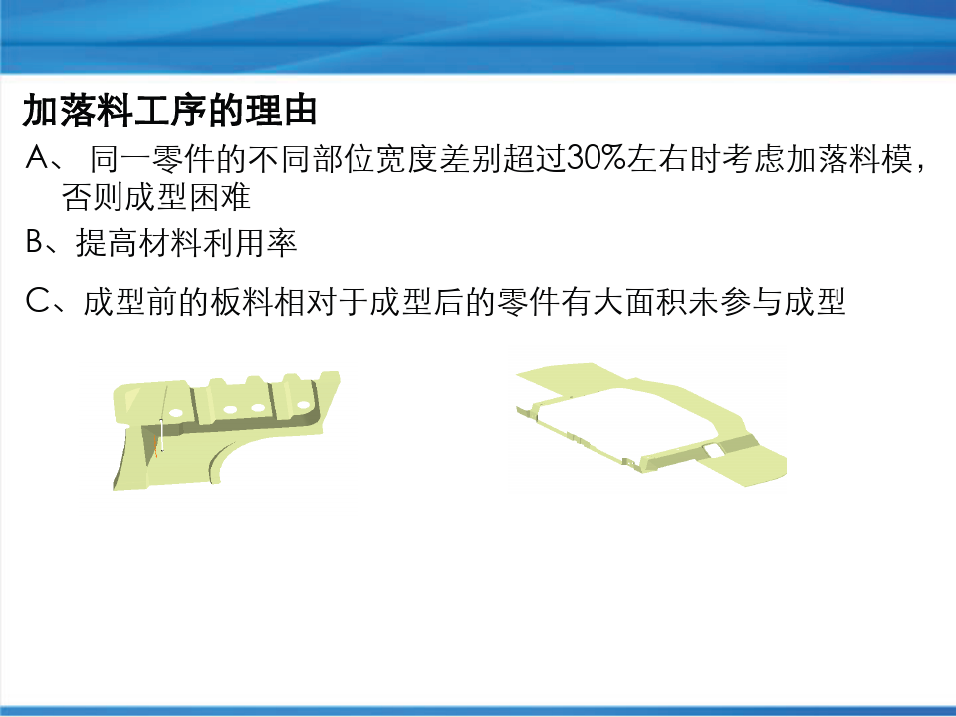 加落料工序的理由

A、 同一零件的不同部位宽度差别超过30%左右时考虑加落料模，否则成型困难

B、提高材料利用率

C、成型前的板料相对于成型后的零件有大面积未参与成型